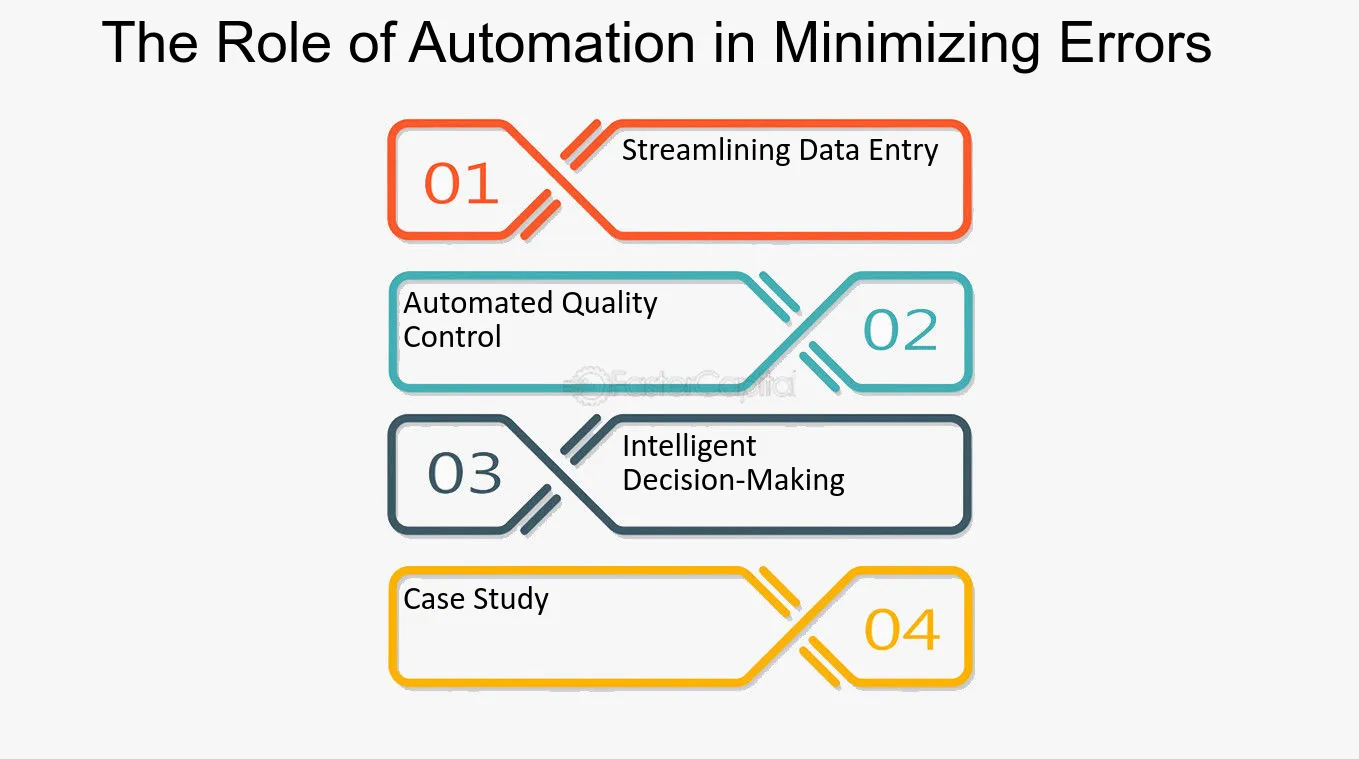 The Role of Automation in Minimizing Errors

01

Streamlining Data Entry

Automated Quality Control

02

03

Intelligent Decision-Making

Case Study

04

FasterCapital